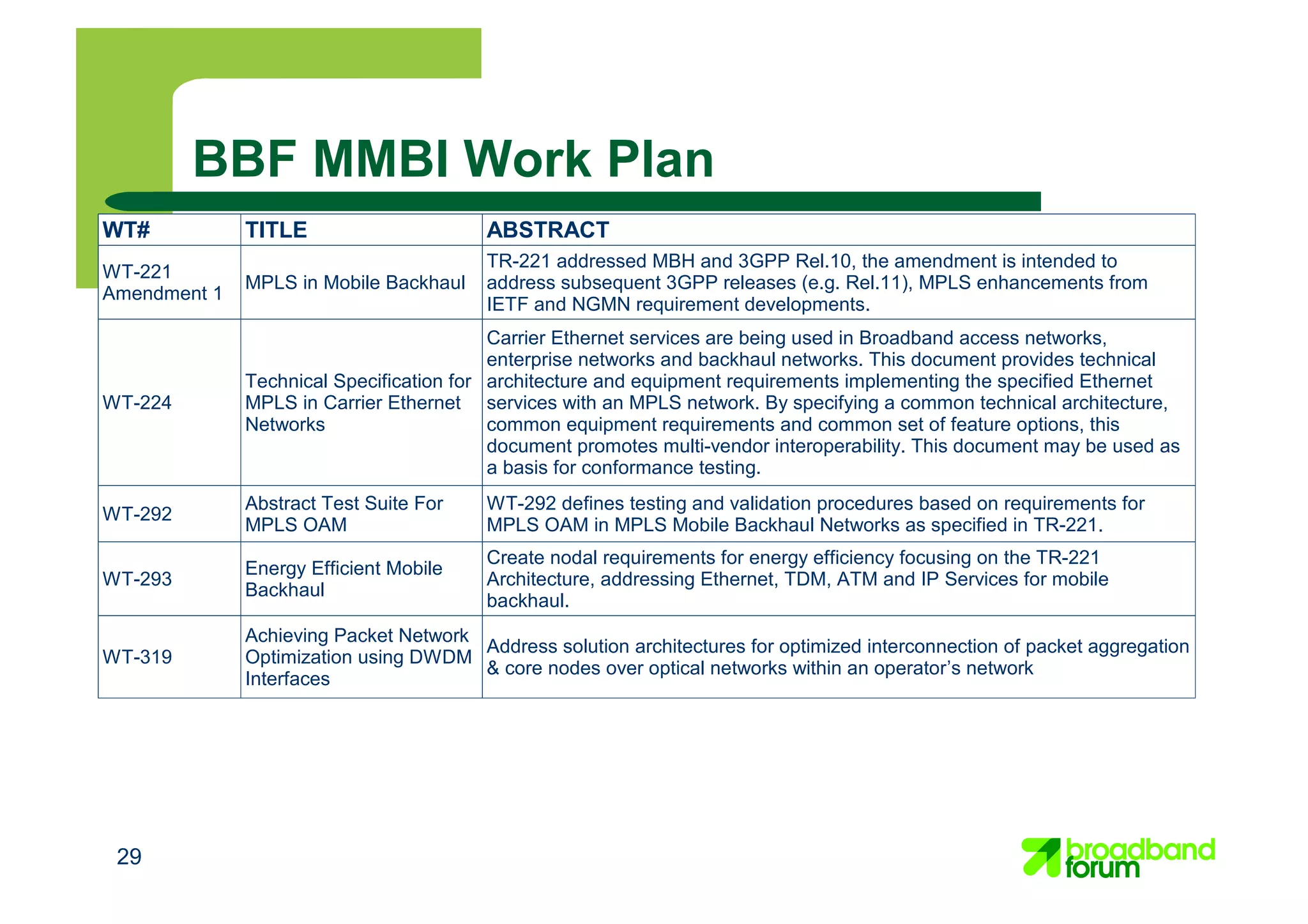 BBF MMBI Work Plan

| WT# | TITLE | ABSTRACT |
|---|---|---|
| WT-221 Amendment 1 | MPLS in Mobile Backhaul | TR-221 addressed MBH and 3GPP Rel.10, the amendment is intended to address subsequent 3GPP releases (e.g. Rel.11), MPLS enhancements from IETF and NGMN requirement developments. |
| WT-224 | Technical Specification for MPLS in Carrier Ethernet Networks | Carrier Ethernet services are being used in Broadband access networks, enterprise networks and backhaul networks. This document provides technical architecture and equipment requirements implementing the specified Ethernet services with an MPLS network. By specifying a common technical architecture, common equipment requirements and common set of feature options, this document promotes multi-vendor interoperability. This document may be used as a basis for conformance testing. |
| WT-292 | Abstract Test Suite For MPLS OAM | WT-292 defines testing and validation procedures based on requirements for MPLS OAM in MPLS Mobile Backhaul Networks as specified in TR-221. |
| WT-293 | Energy Efficient Mobile Backhaul | Create nodal requirements for energy efficiency focusing on the TR-221 Architecture, addressing Ethernet, TDM, ATM and IP Services for mobile backhaul. |
| WT-319 | Achieving Packet Network Optimization using DWDM Interfaces | Address solution architectures for optimized interconnection of packet aggregation & core nodes over optical networks within an operator’s network |

29

broadband forum